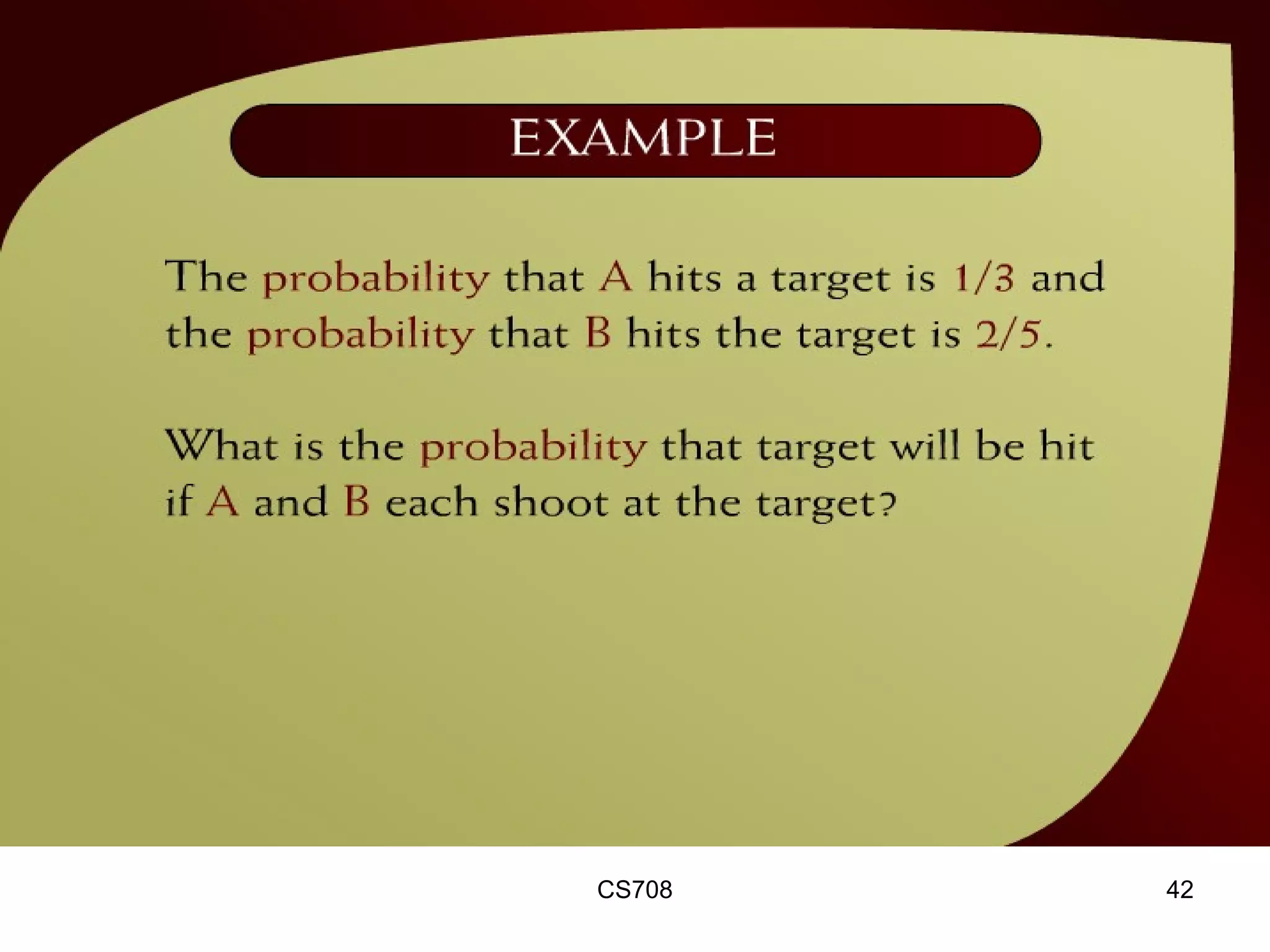 EXAMPLE

The probability that A hits a target is 1/3 and the probability that B hits the target is 2/5.

What is the probability that target will be hit if A and B each shoot at the target?

CS708

42